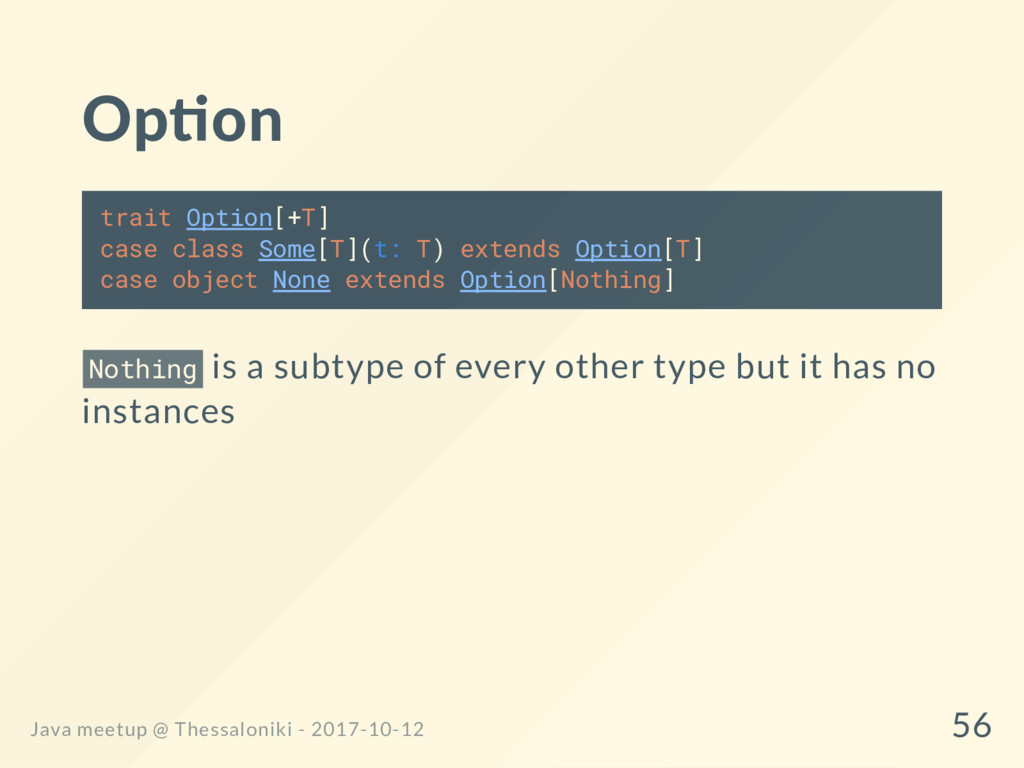 Option

trait Option[+T]
case class Some[T](t: T) extends Option[T]
case object None extends Option[Nothing]

Nothing is a subtype of every other type but it has no instances

Java meetup @ Thessaloniki - 2017-10-12

56